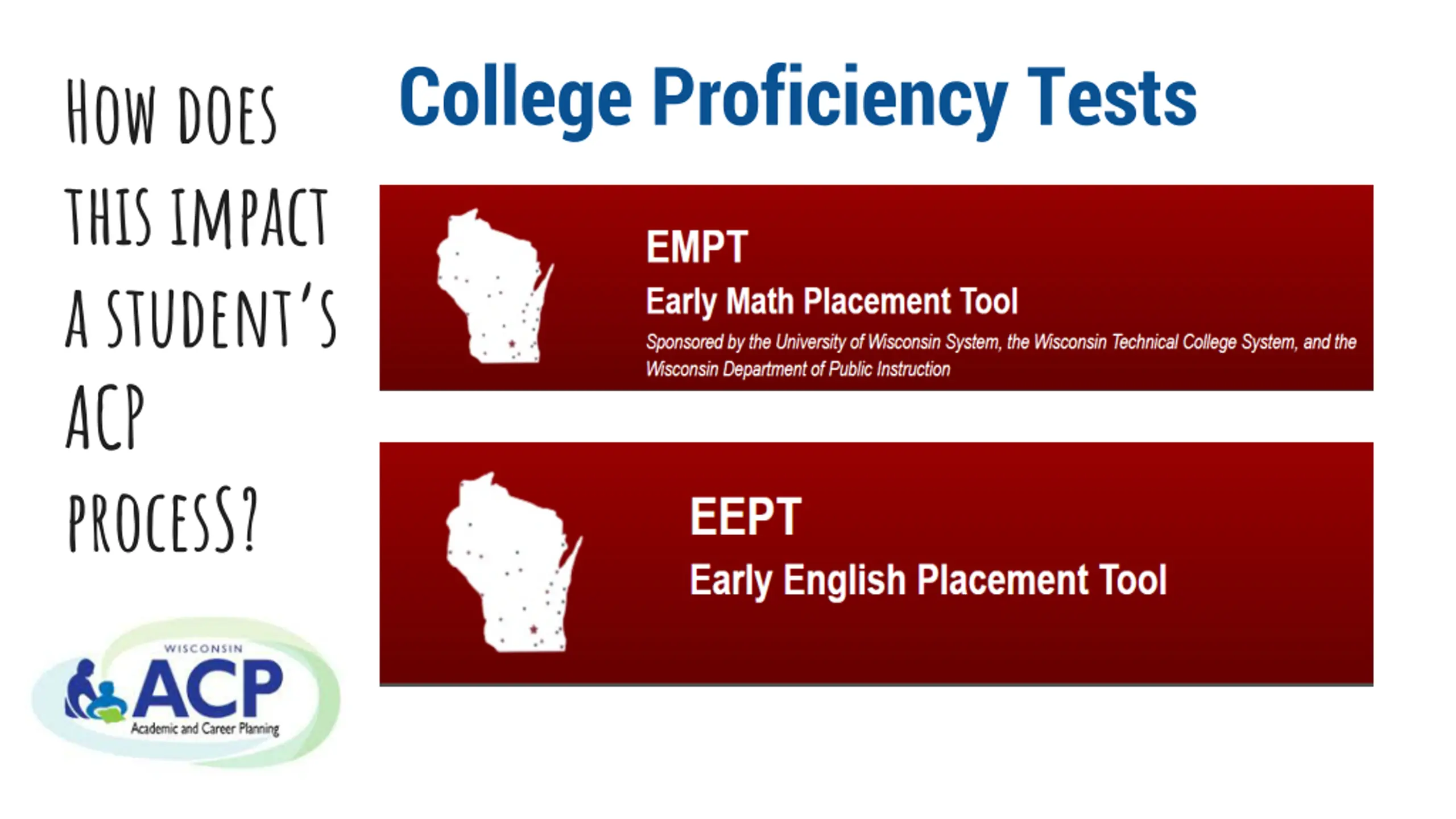 HOW DOES THIS IMPACT A STUDENT'S ACP PROCESS?

WISCONSIN
ACP
Academic and Career Planning

College Proficiency Tests

EMPT
Early Math Placement Tool
Sponsored by the University of Wisconsin System, the Wisconsin Technical College System, and the Wisconsin Department of Public Instruction

EEPT
Early English Placement Tool